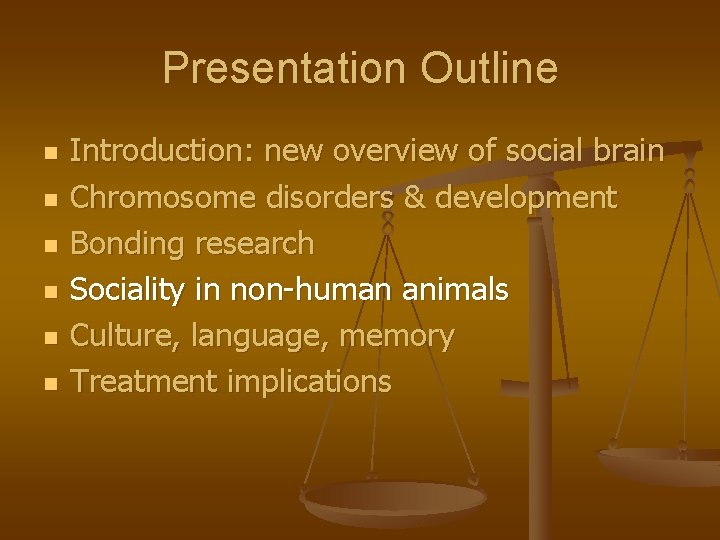 Presentation Outline

- Introduction: new overview of social brain
- Chromosome disorders & development
- Bonding research
- Sociality in non-human animals
- Culture, language, memory
- Treatment implications